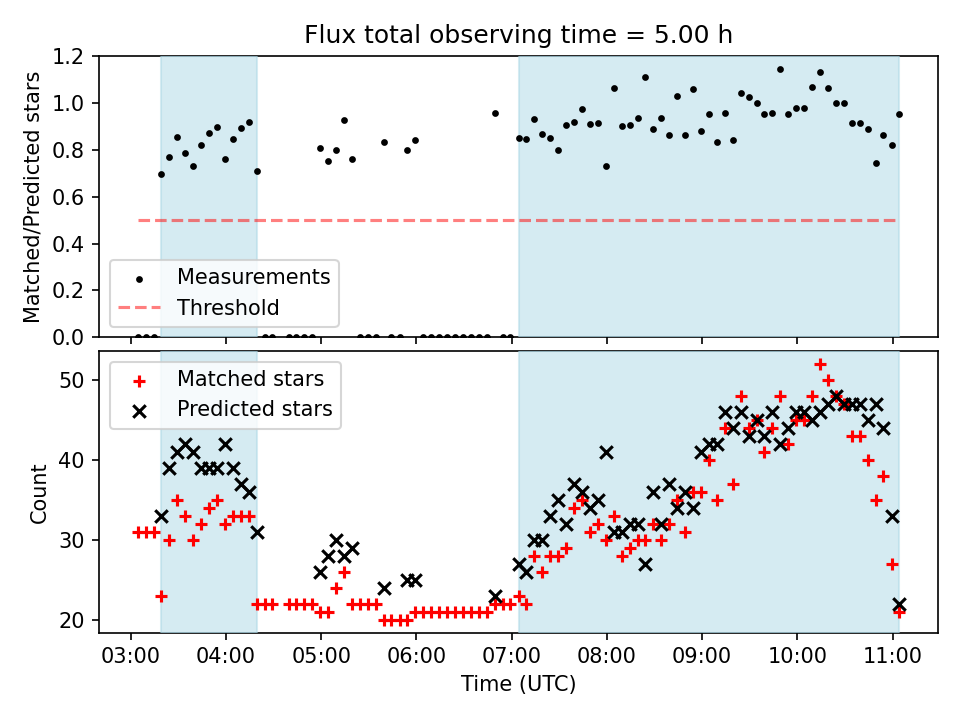 Flux total observing time = 5.00 h

Matched/Predicted stars

1.2
1.0
0.8
0.6
0.4
0.2
0.0

Measurements
Threshold

Count

50
40
30
20

Matched stars
Predicted stars

03:00
04:00
05:00
06:00
07:00
08:00
09:00
10:00
11:00

Time (UTC)